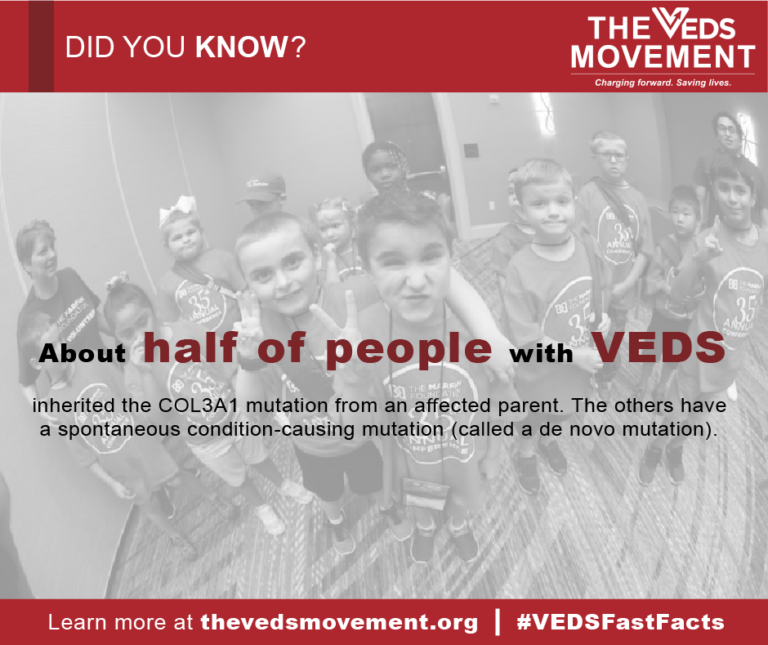 DID YOU KNOW?

THE VEDS MOVEMENT
Charging forward. Saving lives.

About half of people with VEDS

inherited the COL3A1 mutation from an affected parent. The others have a spontaneous condition-causing mutation (called a de novo mutation).

Learn more at thevedsmovement.org | #VEDSFastFacts